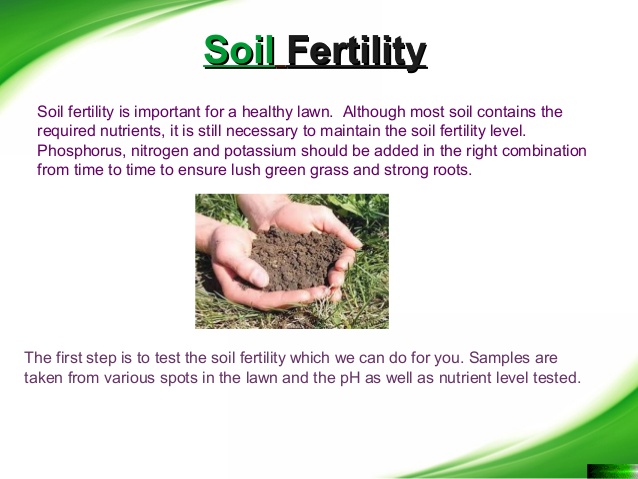 Soil Fertility

Soil fertility is important for a healthy lawn. Although most soil contains the required nutrients, it is still necessary to maintain the soil fertility level. Phosphorus, nitrogen and potassium should be added in the right combination from time to time to ensure lush green grass and strong roots.

The first step is to test the soil fertility which we can do for you. Samples are taken from various spots in the lawn and the pH as well as nutrient level tested.